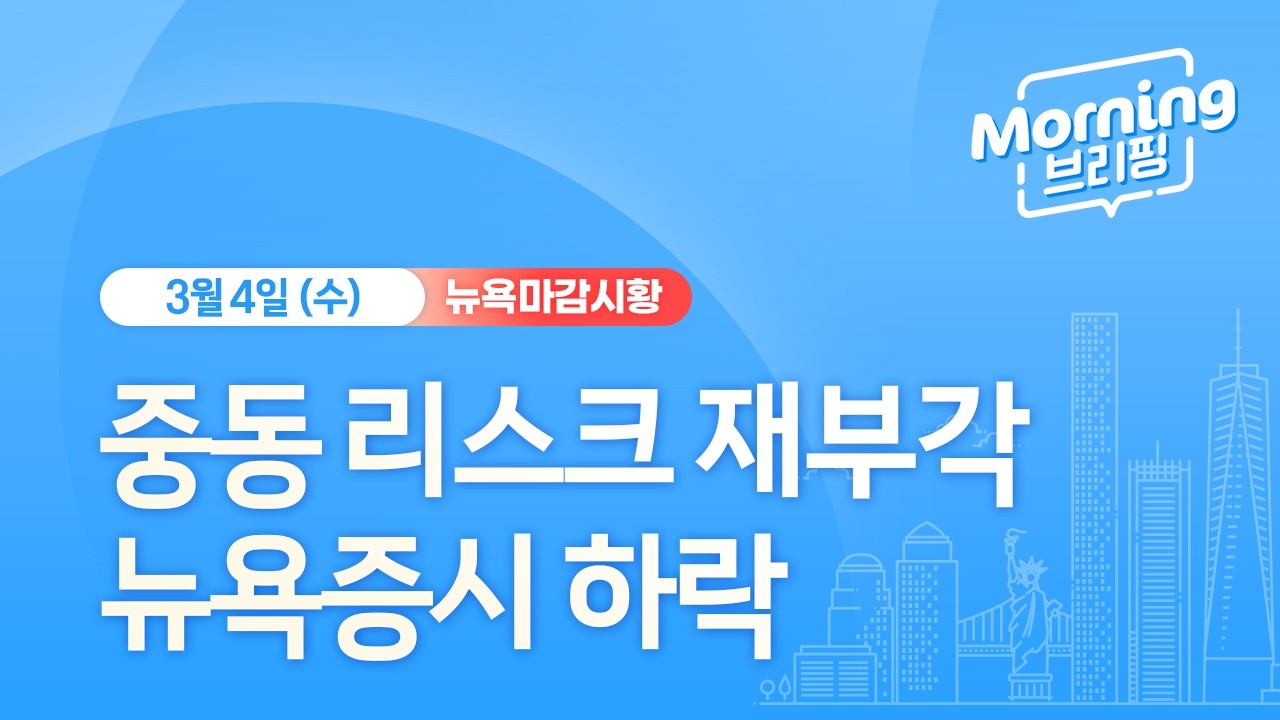 Morning
브리핑

3월 4일 (수)
뉴욕마감시황

중동 리스크 재부각
뉴욕증시 하락